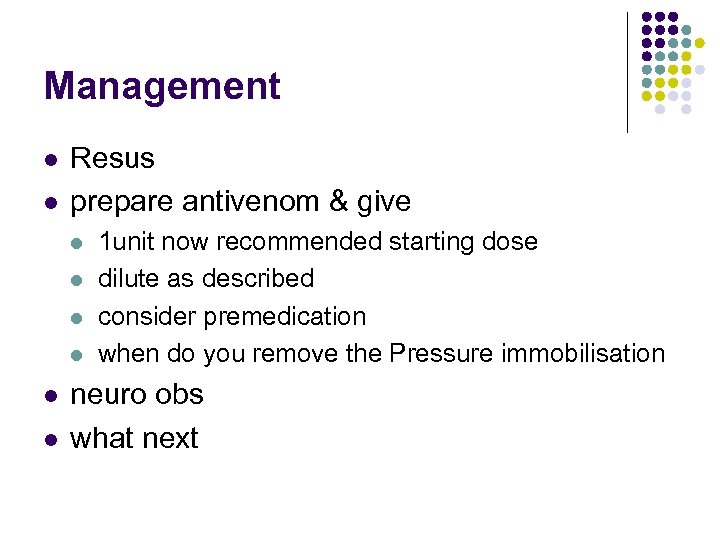 Management

- Resus
- prepare antivenom & give
  - 1unit now recommended starting dose
  - dilute as described
  - consider premedication
  - when do you remove the Pressure immobilisation
- neuro obs
- what next